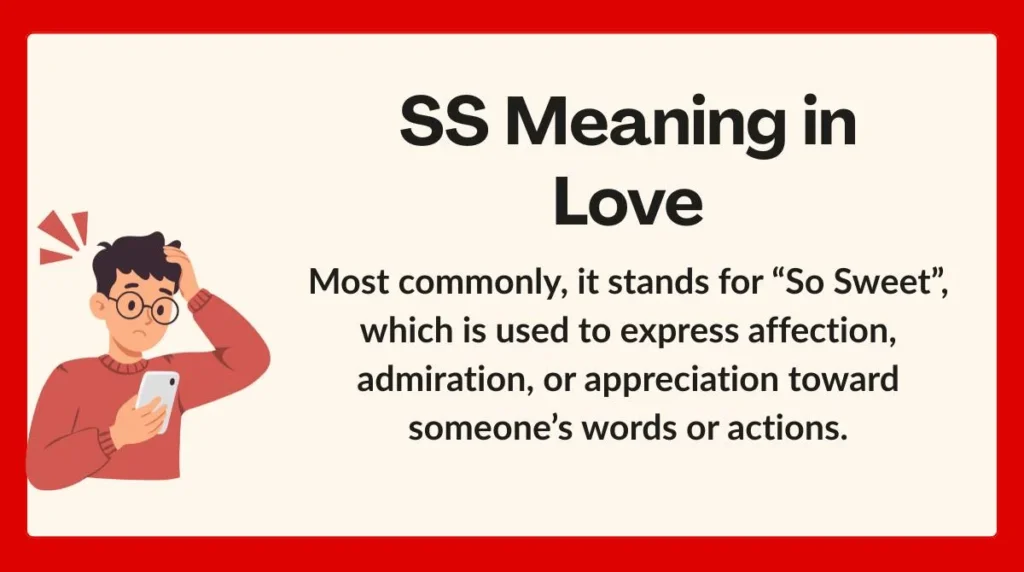 SS Meaning in Love

Most commonly, it stands for “So Sweet”, which is used to express affection, admiration, or appreciation toward someone’s words or actions.